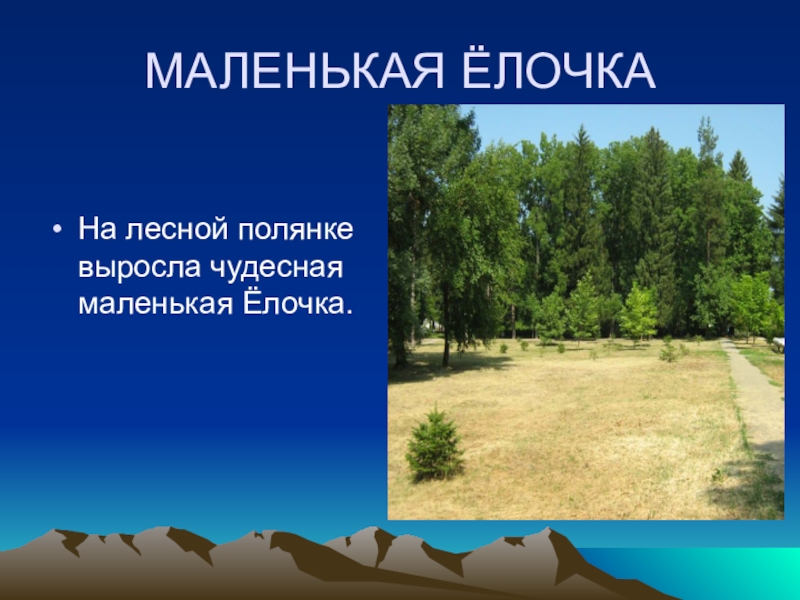 МАЛЕНЬКАЯ ЁЛОЧКА

• На лесной полянке выросла чудесная маленькая Ёлочка.